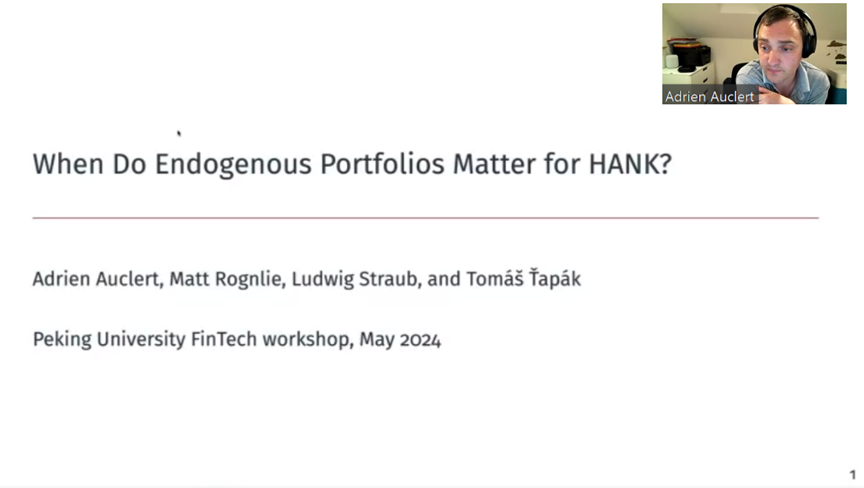 Adrien Auclert

When Do Endogenous Portfolios Matter for HANK?

Adrien Auclert, Matt Rognlie, Ludwig Straub, and Tomáš Ťapák

Peking University FinTech workshop, May 2024

1